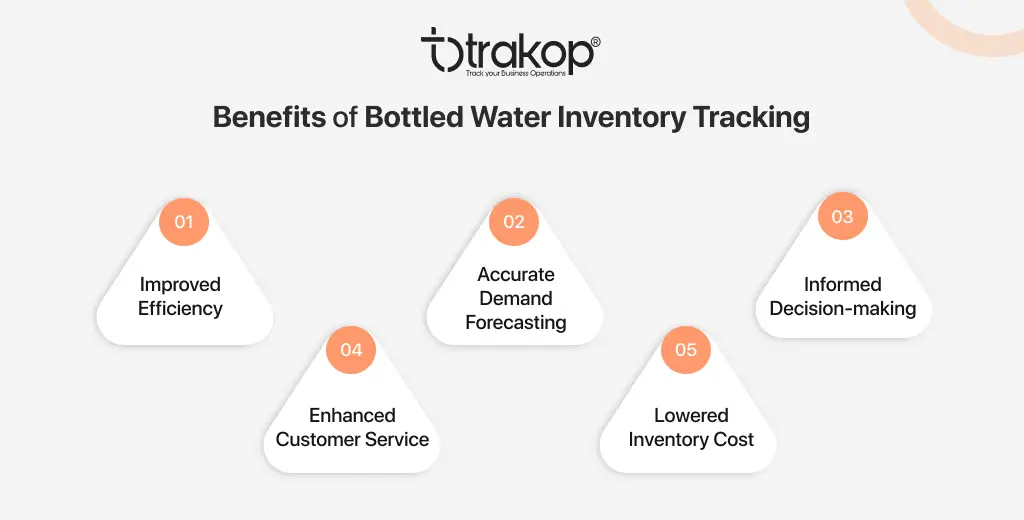 trakop®
Track your Business Operations

Benefits of Bottled Water Inventory Tracking

01
Improved Efficiency

02
Accurate Demand Forecasting

03
Informed Decision-making

04
Enhanced Customer Service

05
Lowered Inventory Cost